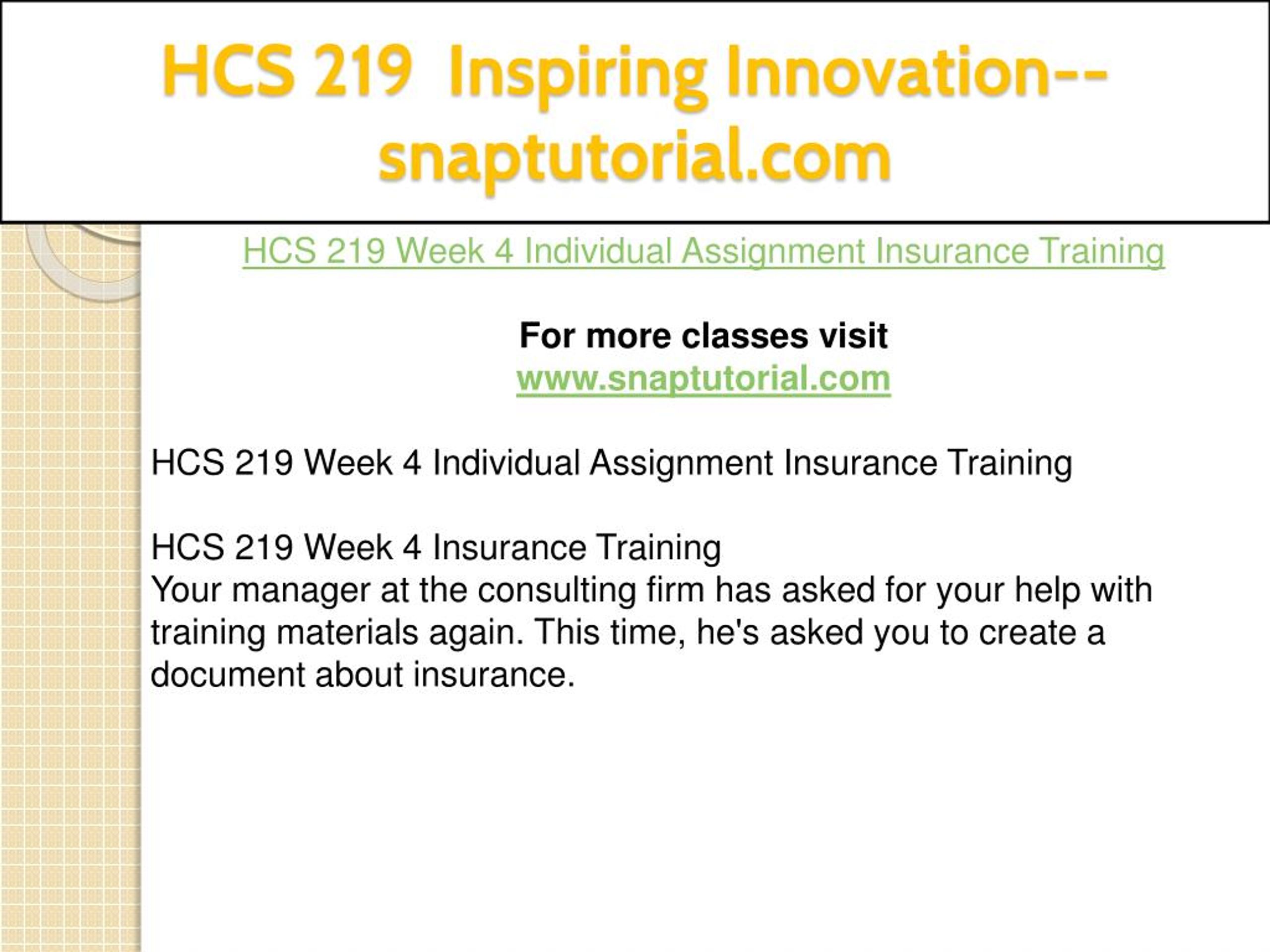 HCS 219 Inspiring Innovation--snaptutorial.com

HCS 219 Week 4 Individual Assignment Insurance Training

For more classes visit
www.snaptutorial.com

HCS 219 Week 4 Individual Assignment Insurance Training

HCS 219 Week 4 Insurance Training
Your manager at the consulting firm has asked for your help with training materials again. This time, he's asked you to create a document about insurance.